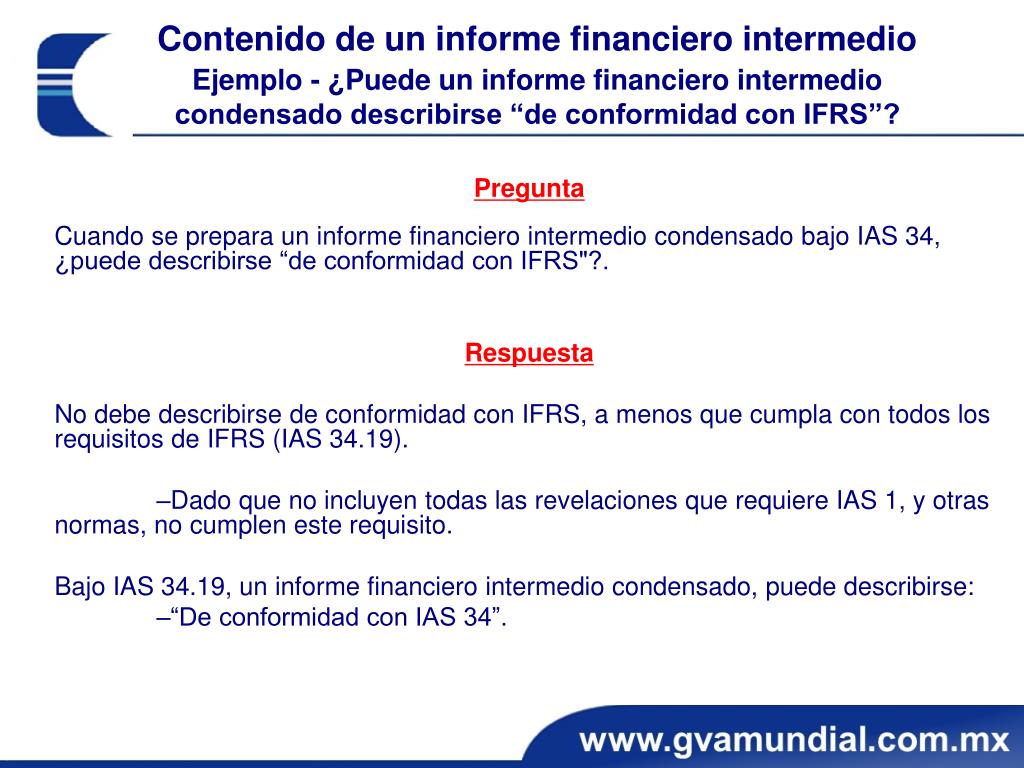 Contenido de un informe financiero intermedio
Ejemplo - ¿Puede un informe financiero intermedio condensado describirse “de conformidad con IFRS”?

Pregunta

Cuando se prepara un informe financiero intermedio condensado bajo IAS 34, ¿puede describirse “de conformidad con IFRS"?.

Respuesta

No debe describirse de conformidad con IFRS, a menos que cumpla con todos los requisitos de IFRS (IAS 34.19).

–Dado que no incluyen todas las revelaciones que requiere IAS 1, y otras normas, no cumplen este requisito.

Bajo IAS 34.19, un informe financiero intermedio condensado, puede describirse:
–“De conformidad con IAS 34”.

www.gvamundial.com.mx